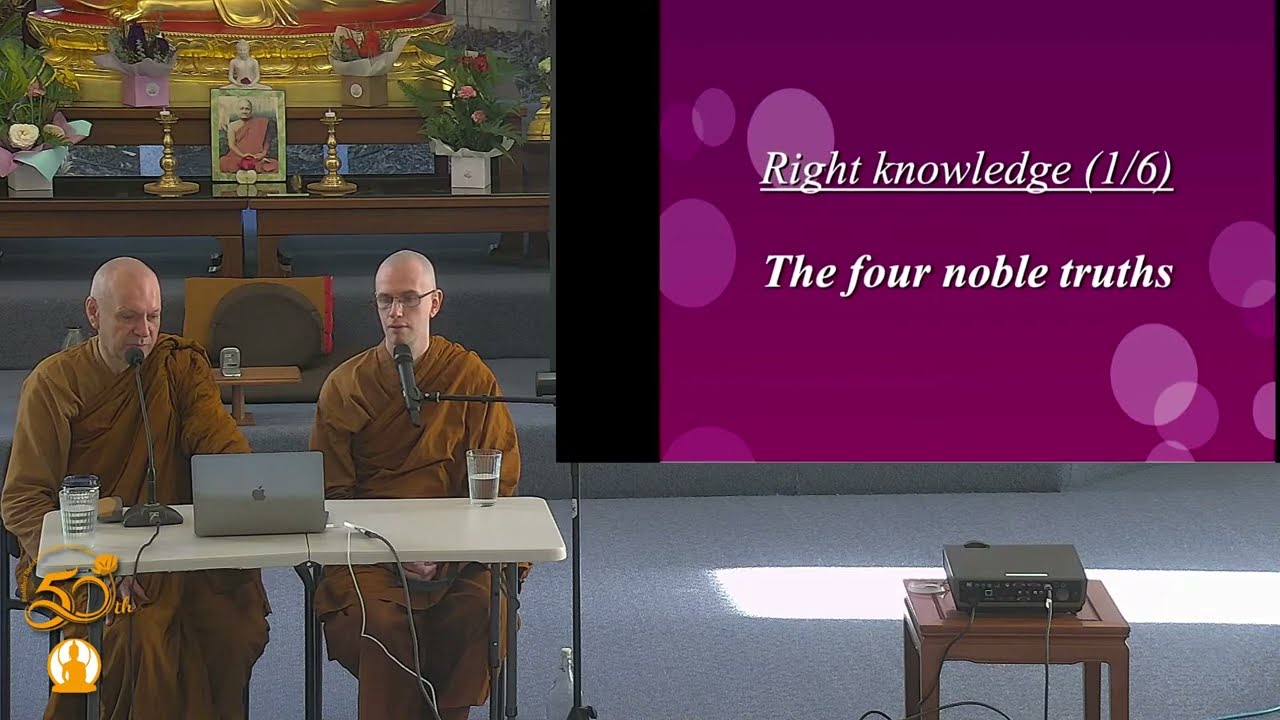 Right knowledge (1/6)

The four noble truths

50th